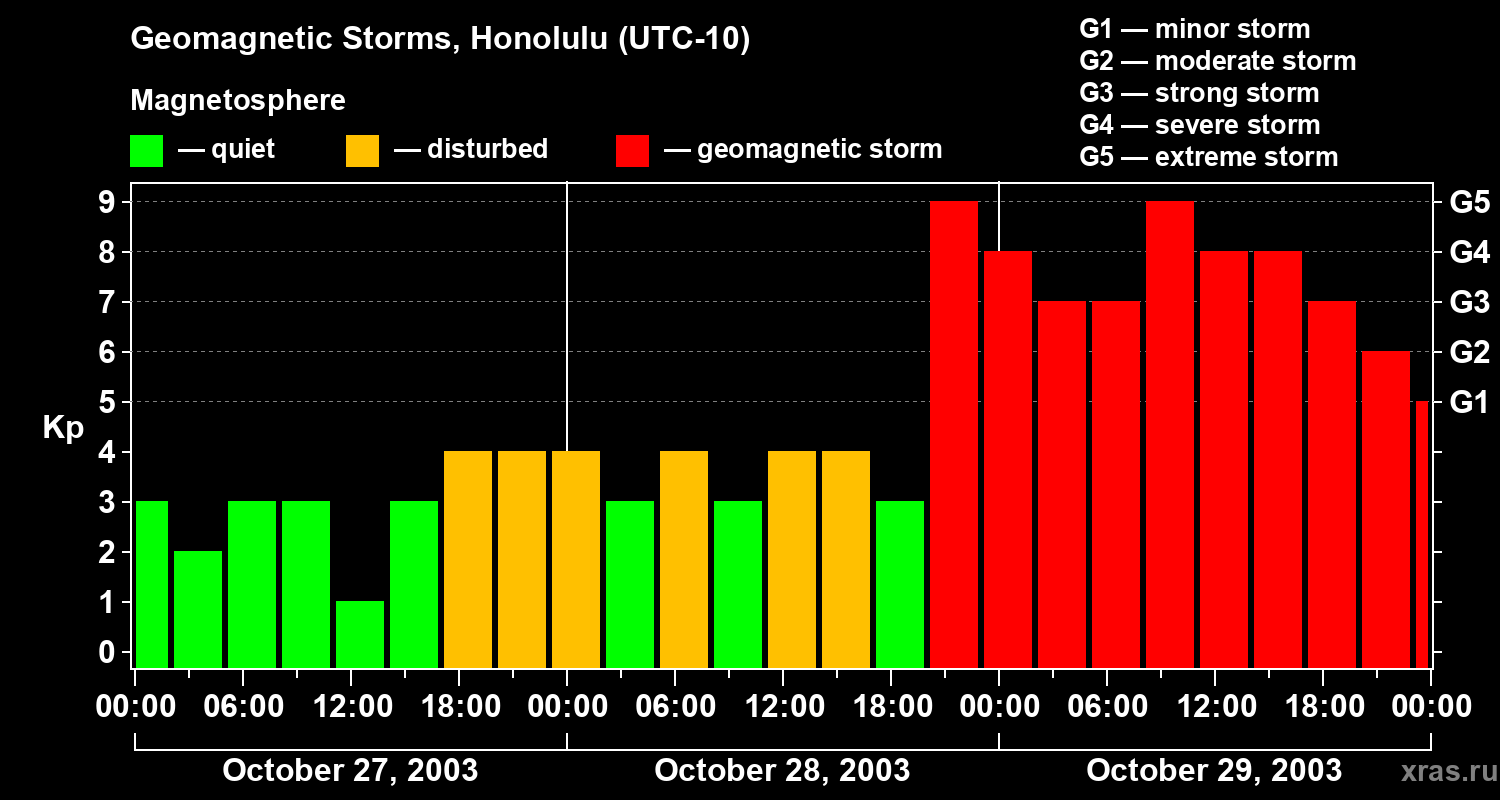 Geomagnetic Storms, Honolulu (UTC-10)

Magnetosphere

— quiet — disturbed — geomagnetic storm

G1 — minor storm
G2 — moderate storm
G3 — strong storm
G4 — severe storm
G5 — extreme storm

Kp

9
8
7
6
5
4
3
2
1
0

G5
G4
G3
G2
G1

00:00 06:00 12:00 18:00 00:00 06:00 12:00 18:00 00:00 06:00 12:00 18:00 00:00

October 27, 2003 October 28, 2003 October 29, 2003

xras.ru